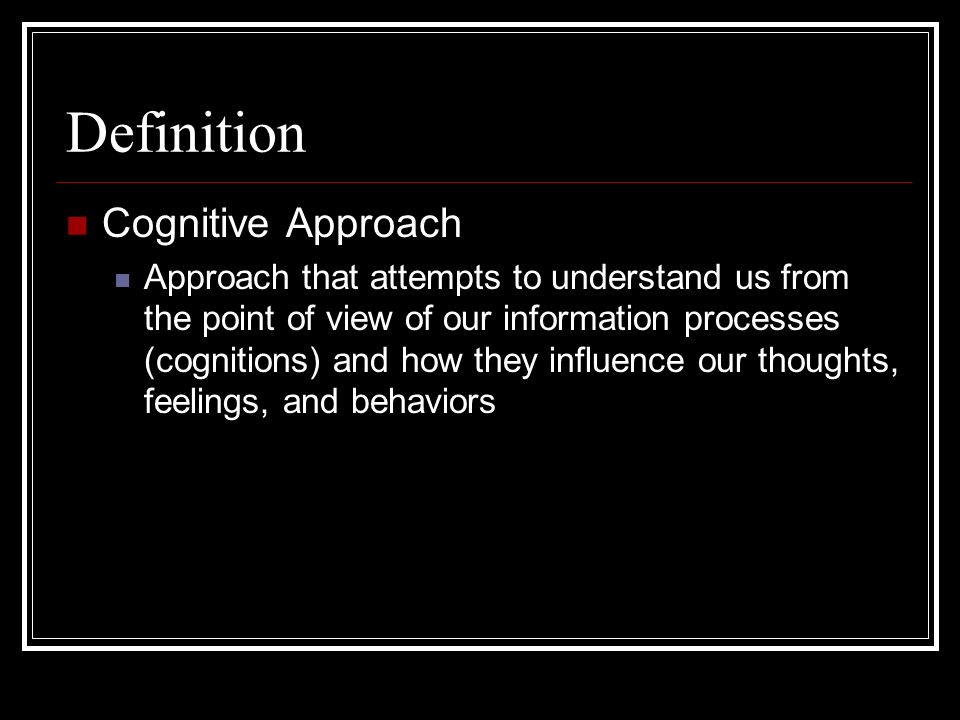 Definition

Cognitive Approach

Approach that attempts to understand us from the point of view of our information processes (cognitions) and how they influence our thoughts, feelings, and behaviors